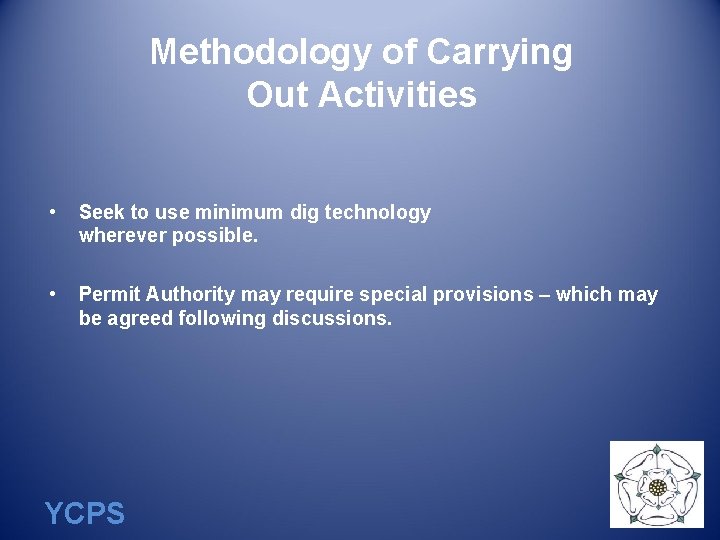 Methodology of Carrying Out Activities

• Seek to use minimum dig technology wherever possible.

• Permit Authority may require special provisions – which may be agreed following discussions.

YCPS